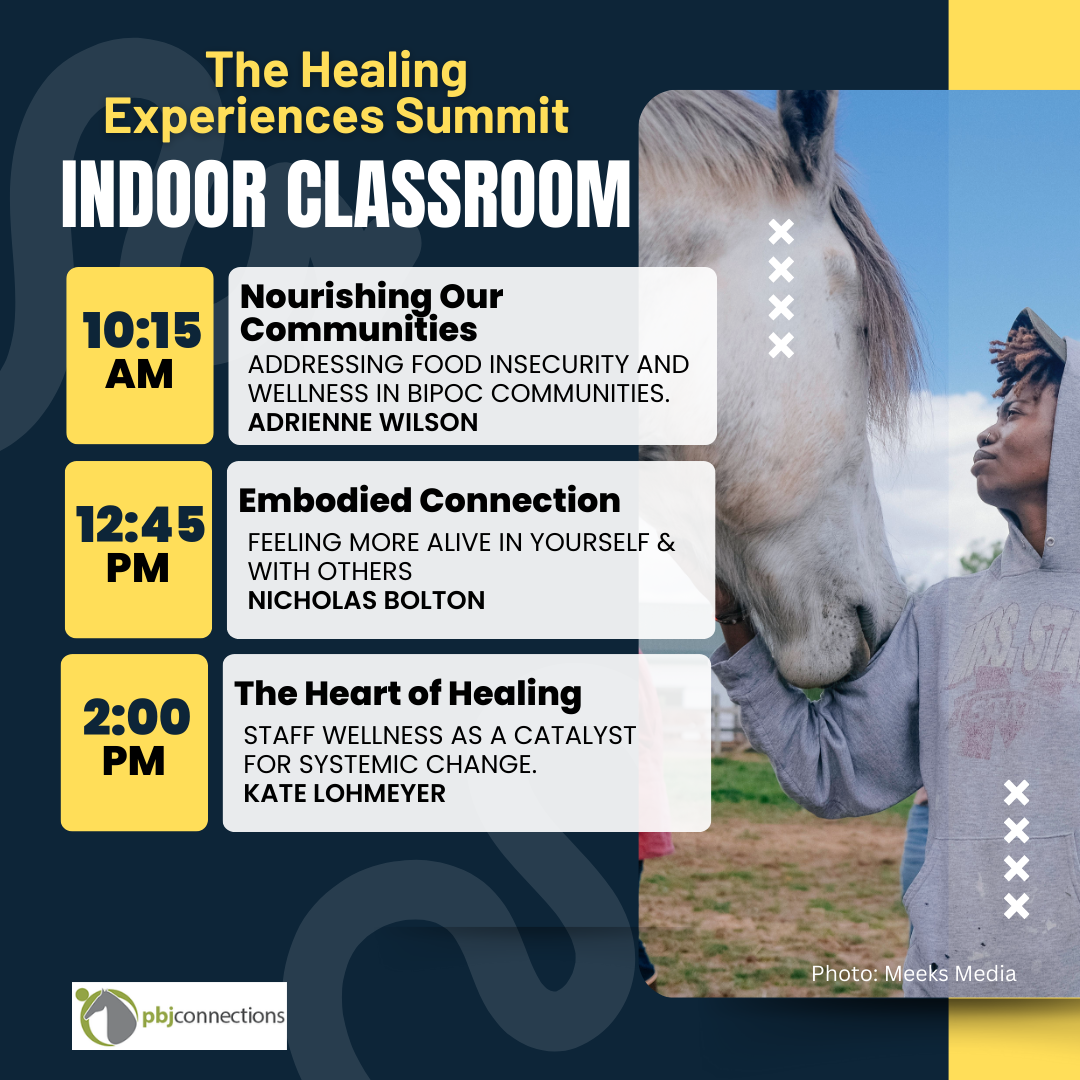 The Healing Experiences Summit

INDOOR CLASSROOM

10:15 AM

Nourishing Our Communities

ADDRESSING FOOD INSECURITY AND WELLNESS IN BIPOC COMMUNITIES.

ADRIENNE WILSON

12:45 PM

Embodied Connection

FEELING MORE ALIVE IN YOURSELF & WITH OTHERS

NICHOLAS BOLTON

2:00 PM

The Heart of Healing

STAFF WELLNESS AS A CATALYST FOR SYSTEMIC CHANGE.

KATE LOHMEYER

Photo: Meeks Media

pbjconnections